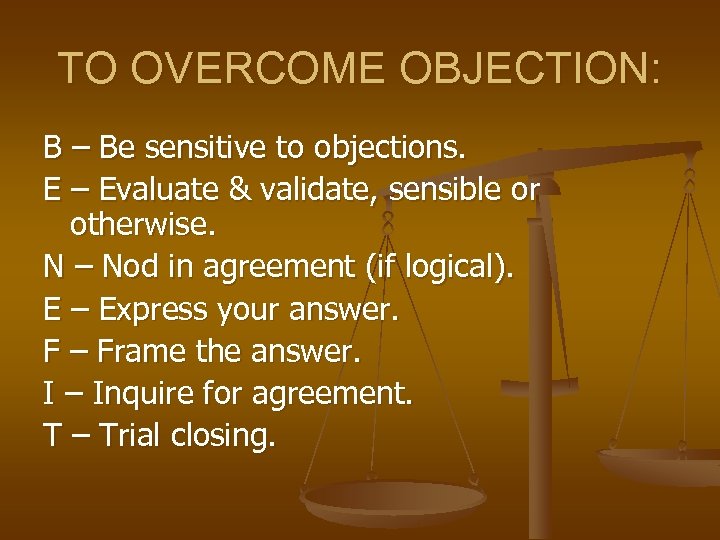 TO OVERCOME OBJECTION:

B – Be sensitive to objections.

E – Evaluate & validate, sensible or otherwise.

N – Nod in agreement (if logical).

E – Express your answer.

F – Frame the answer.

I – Inquire for agreement.

T – Trial closing.